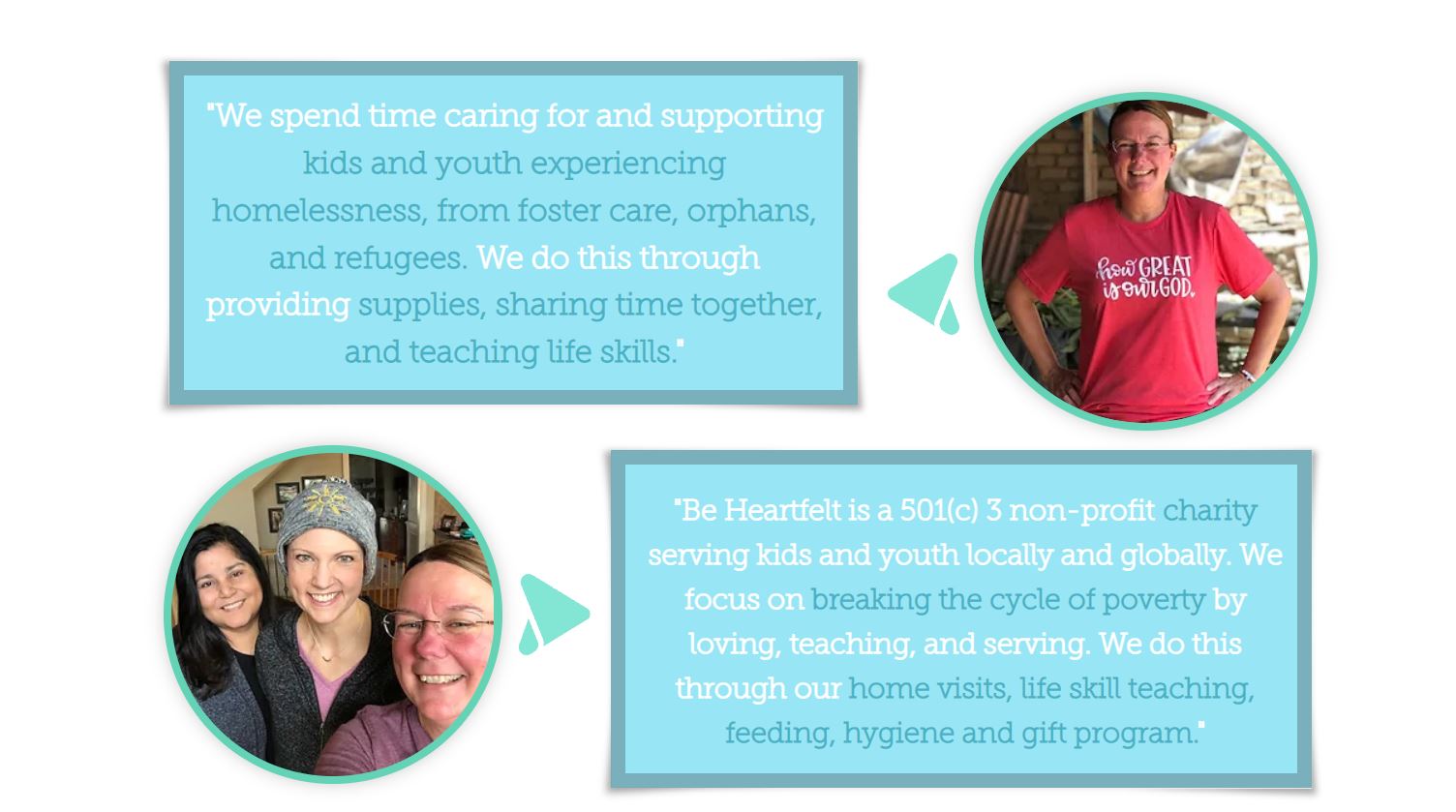 "We spend time caring for and supporting kids and youth experiencing homelessness, from foster care, orphans, and refugees. We do this through providing supplies, sharing time together, and teaching life skills."

how GREAT is our GOD.

"Be Heartfelt is a 501(c) 3 non-profit charity serving kids and youth locally and globally. We focus on breaking the cycle of poverty by loving, teaching, and serving. We do this through our home visits, life skill teaching, feeding, hygiene and gift program."